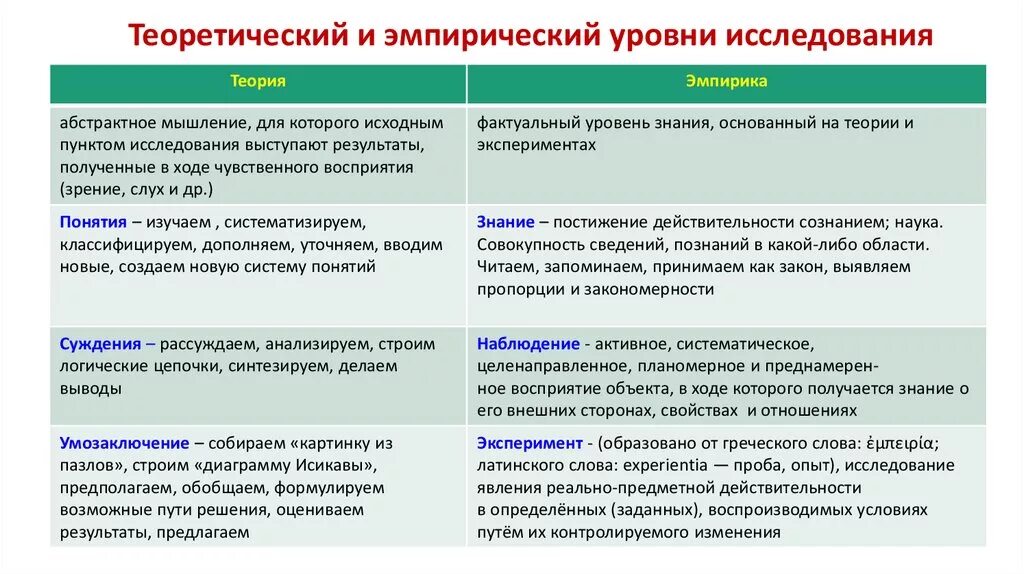 Теоретический и эмпирический уровни исследования

| Теория | Эмпирика |
|---|---|
| абстрактное мышление, для которого исходным пунктом исследования выступают результаты, полученные в ходе чувственного восприятия (зрение, слух и др.) | фактуальный уровень знания, основанный на теории и экспериментах |
| Понятия – изучаем , систематизируем, классифицируем, дополняем, уточняем, вводим новые, создаем новую систему понятий | Знание – постижение действительности сознанием; наука. Совокупность сведений, познаний в какой-либо области. Читаем, запоминаем, принимаем как закон, выявляем пропорции и закономерности |
| Суждения – рассуждаем, анализируем, строим логические цепочки, синтезируем, делаем выводы | Наблюдение - активное, систематическое, целенаправленное, планомерное и преднамеренное восприятие объекта, в ходе которого получается знание о его внешних сторонах, свойствах и отношениях |
| Умозаключение – собираем «картинку из пазлов», строим «диаграмму Исикавы», предполагаем, обобщаем, формулируем возможные пути решения, оцениваем результаты, предлагаем | Эксперимент - (образовано от греческого слова: ἐμπειρία; латинского слова: experientia — проба, опыт), исследование явления реально-предметной действительности в определённых (заданных), воспроизводимых условиях путём их контролируемого изменения |